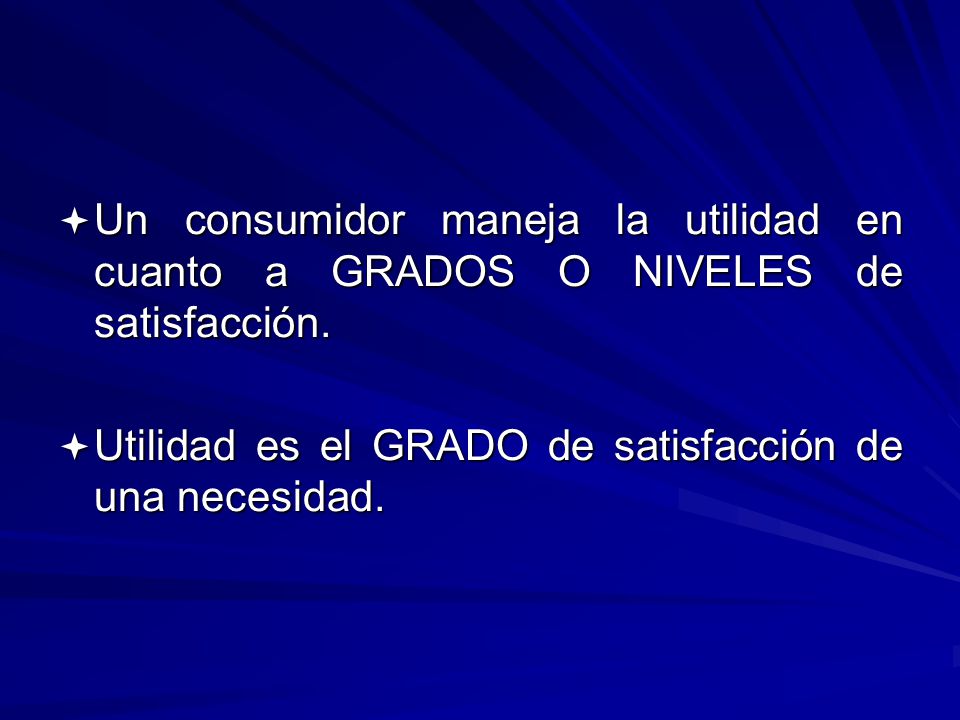 Un consumidor maneja la utilidad en cuanto a GRADOS O NIVELES de satisfacción.

Utilidad es el GRADO de satisfacción de una necesidad.